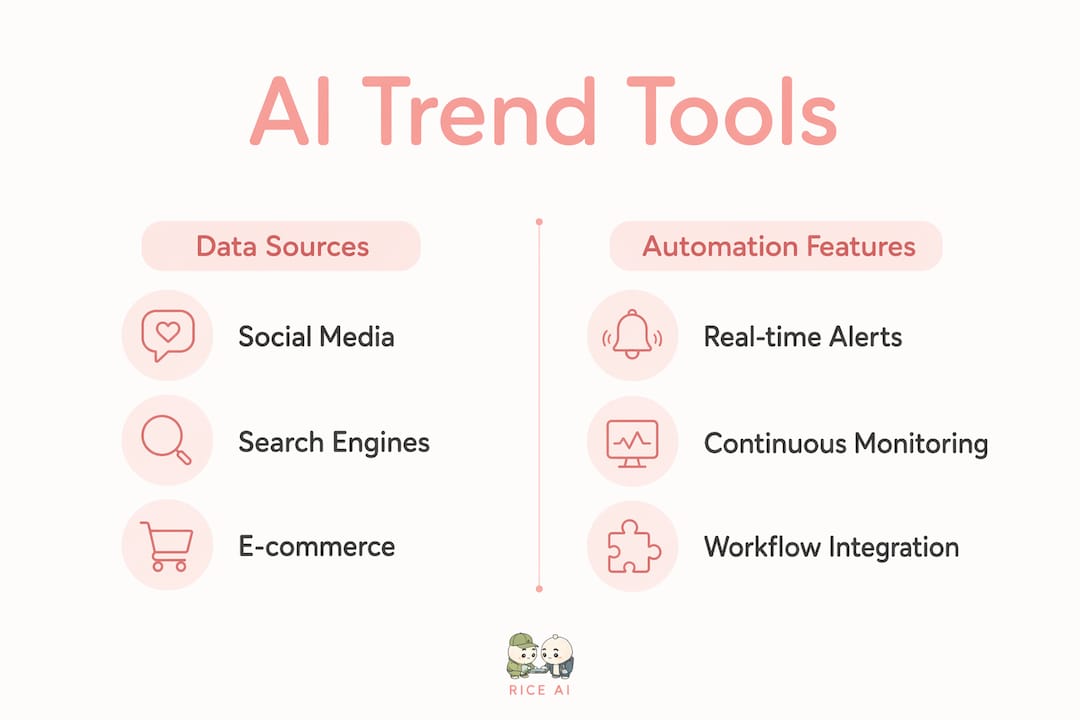 AI Trend Tools

Data Sources

Social Media

Search Engines

E-commerce

Automation Features

Real-time Alerts

Continuous Monitoring

Workflow Integration

RICE AI